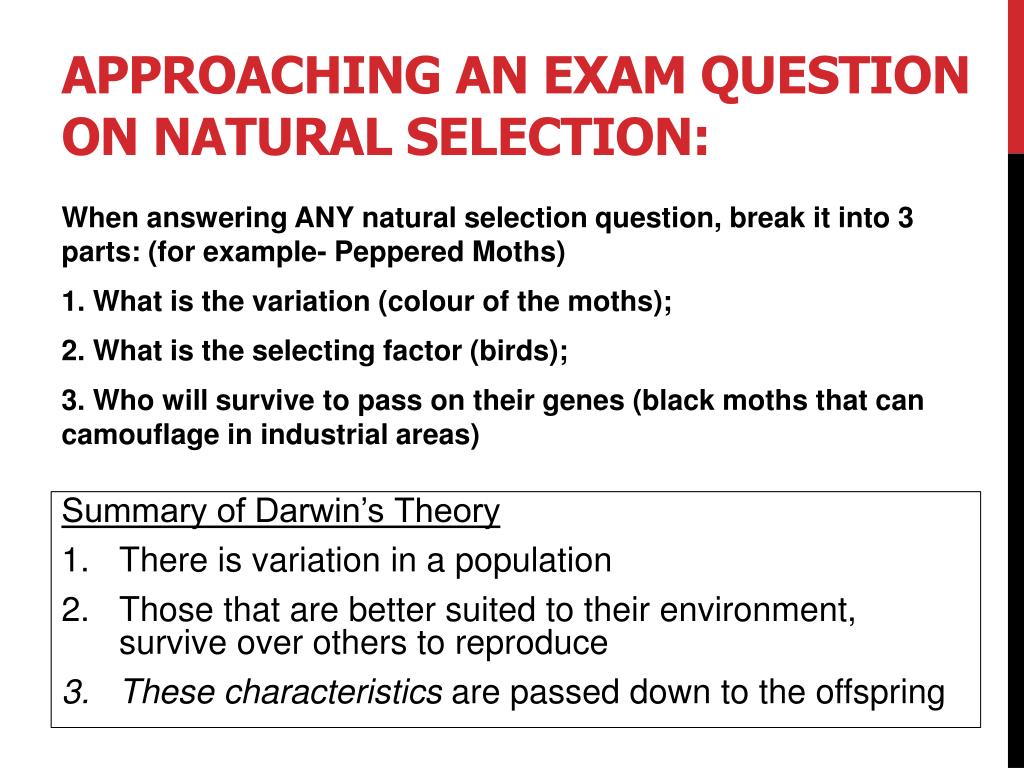 APPROACHING AN EXAM QUESTION ON NATURAL SELECTION:

When answering ANY natural selection question, break it into 3 parts: (for example- Peppered Moths)

1. What is the variation (colour of the moths);

2. What is the selecting factor (birds);

3. Who will survive to pass on their genes (black moths that can camouflage in industrial areas)

Summary of Darwin's Theory

1. There is variation in a population

2. Those that are better suited to their environment, survive over others to reproduce

3. These characteristics are passed down to the offspring